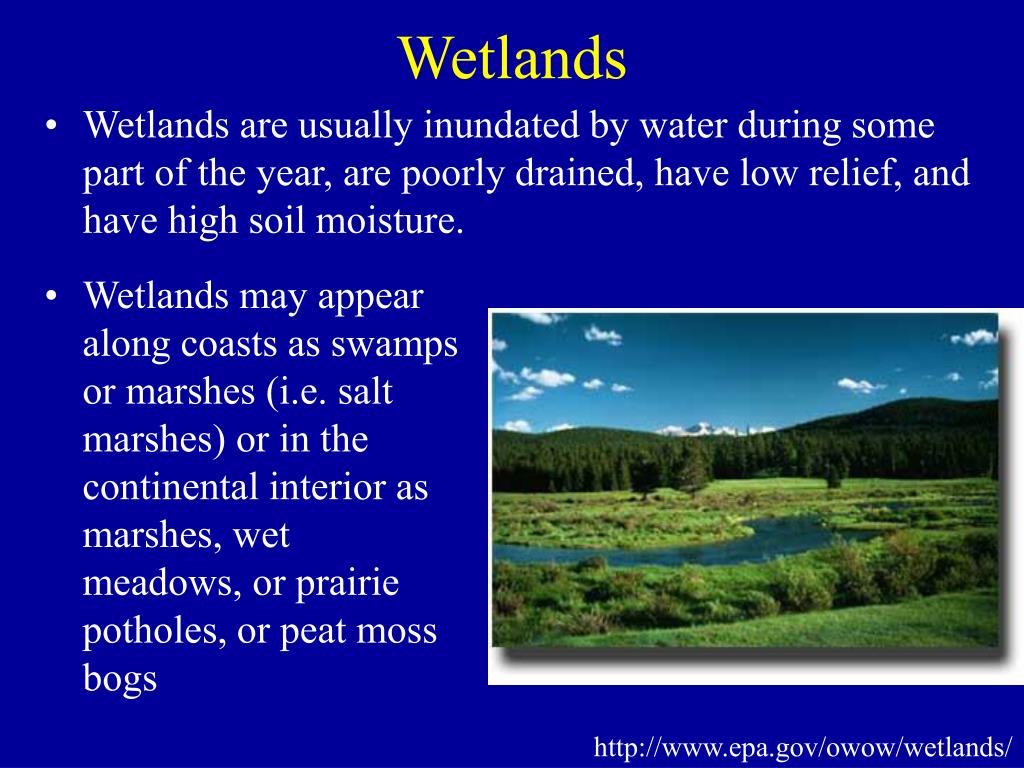 Wetlands

• Wetlands are usually inundated by water during some part of the year, are poorly drained, have low relief, and have high soil moisture.

• Wetlands may appear along coasts as swamps or marshes (i.e. salt marshes) or in the continental interior as marshes, wet meadows, or prairie potholes, or peat moss bogs

http://www.epa.gov/owow/wetlands/